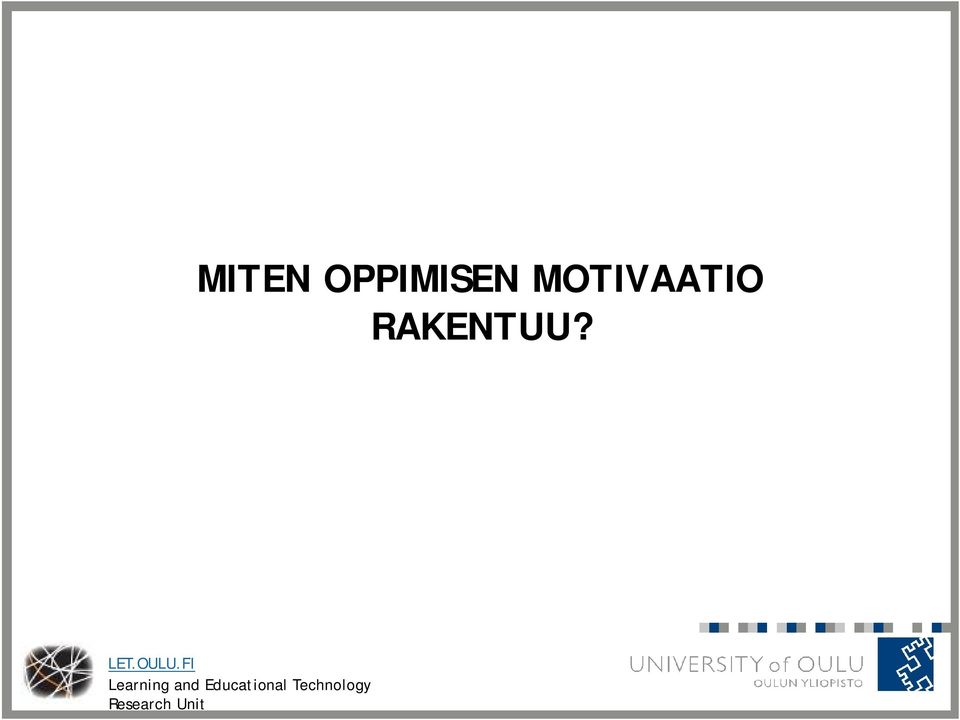 MITEN OPPIMISEN MOTIVAATIO RAKENTUU?

LET.OULU.FI
Learning and Educational Technology Research Unit

UNIVERSITY of OULU
OULUN YLIOPISTO